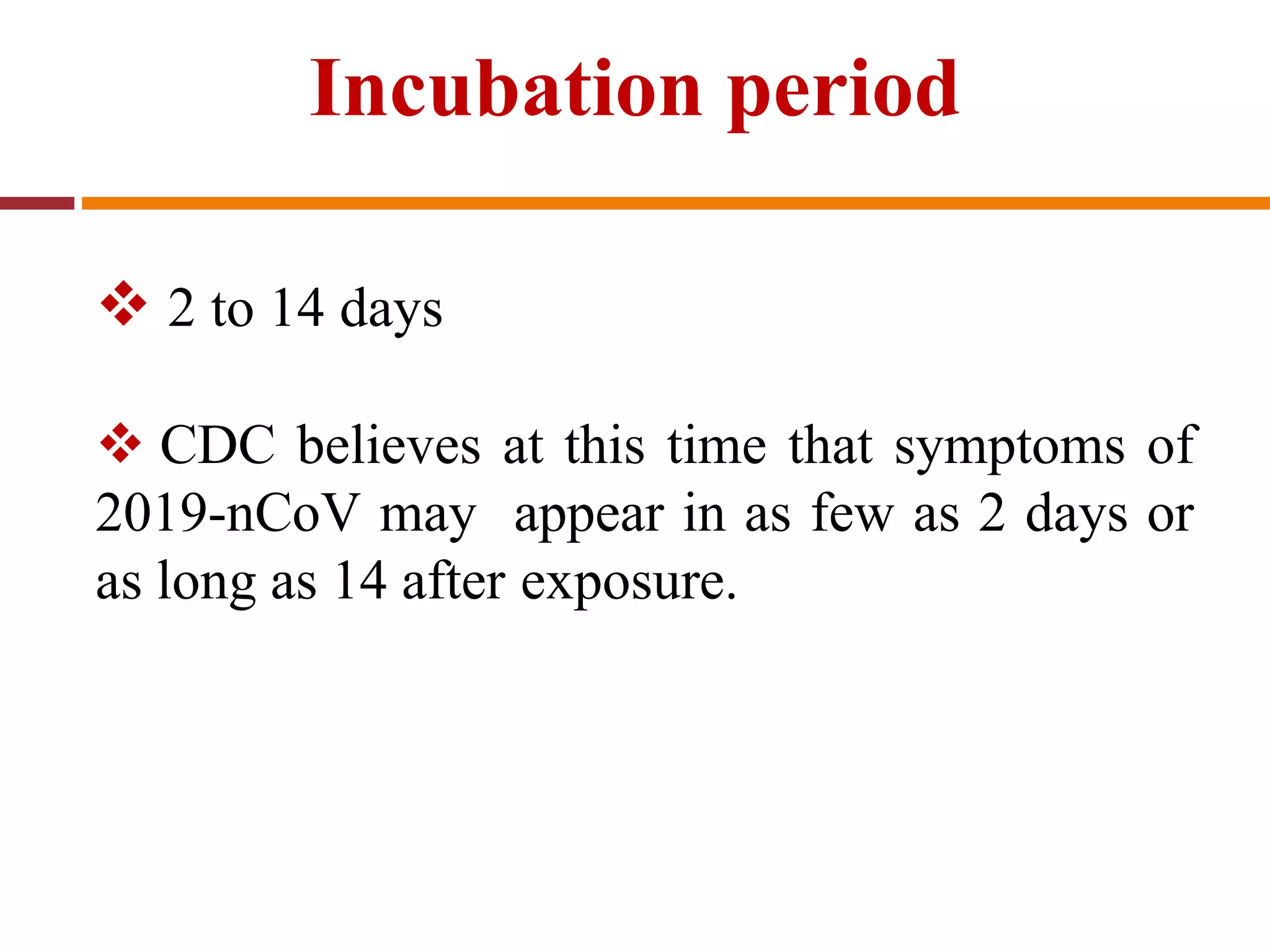 Incubation period

❖ 2 to 14 days

❖ CDC believes at this time that symptoms of 2019-nCoV may appear in as few as 2 days or as long as 14 after exposure.